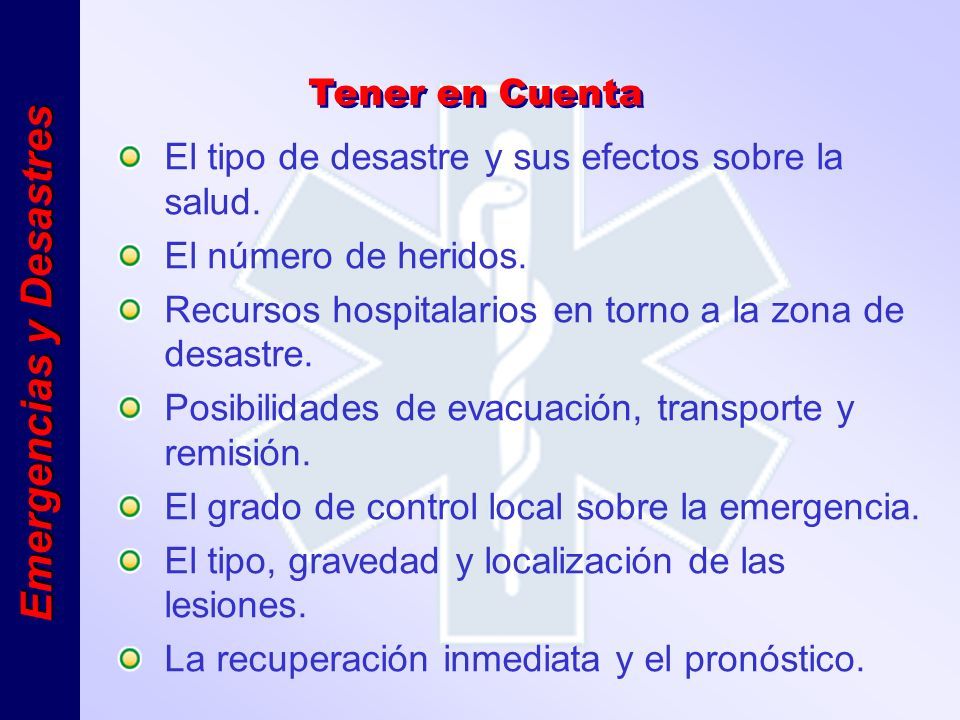 Emergencias y Desastres

Tener en Cuenta

El tipo de desastre y sus efectos sobre la salud.

El número de heridos.

Recursos hospitalarios en torno a la zona de desastre.

Posibilidades de evacuación, transporte y remisión.

El grado de control local sobre la emergencia.

El tipo, gravedad y localización de las lesiones.

La recuperación inmediata y el pronóstico.